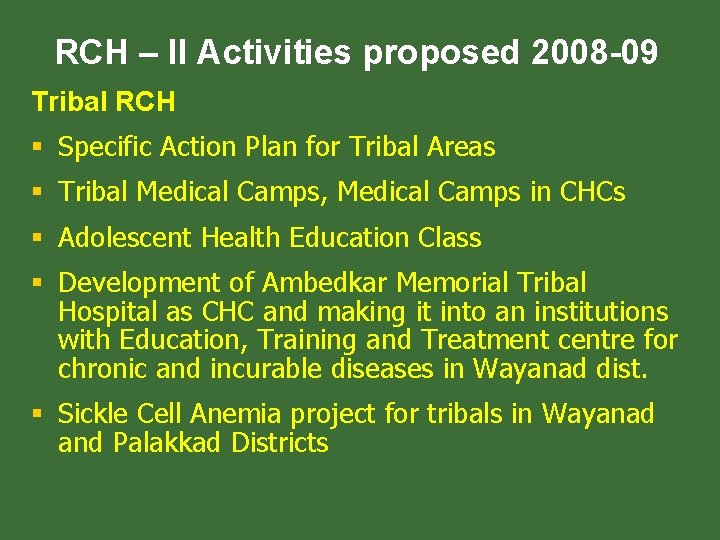 RCH – II Activities proposed 2008-09

Tribal RCH

▪ Specific Action Plan for Tribal Areas

▪ Tribal Medical Camps, Medical Camps in CHCs

▪ Adolescent Health Education Class

▪ Development of Ambedkar Memorial Tribal Hospital as CHC and making it into an institutions with Education, Training and Treatment centre for chronic and incurable diseases in Wayanad dist.

▪ Sickle Cell Anemia project for tribals in Wayanad and Palakkad Districts